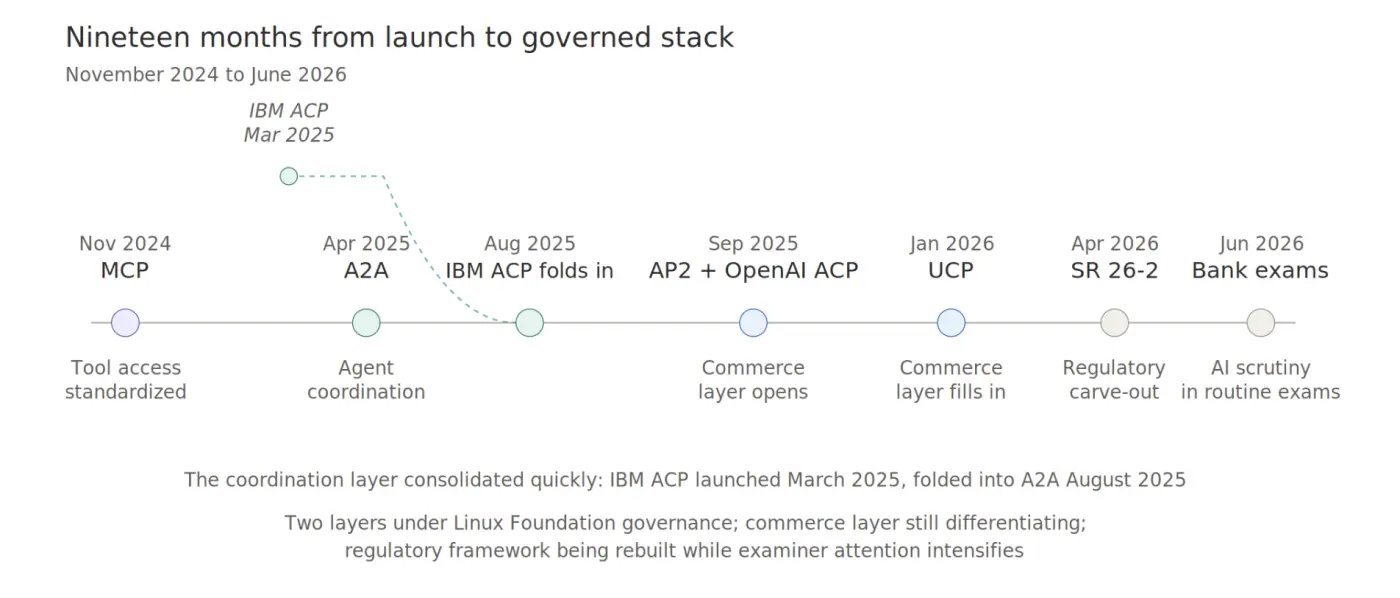 Nineteen months from launch to governed stack
November 2024 to June 2026

IBM ACP
Mar 2025

Nov 2024
MCP
Tool access standardized

Apr 2025
A2A
Agent coordination

Aug 2025
IBM ACP folds in

Sep 2025
AP2 + OpenAI ACP
Commerce layer opens

Jan 2026
UCP
Commerce layer fills in

Apr 2026
SR 26-2
Regulatory carve-out

Jun 2026
Bank exams
AI scrutiny in routine exams

The coordination layer consolidated quickly: IBM ACP launched March 2025, folded into A2A August 2025

Two layers under Linux Foundation governance; commerce layer still differentiating; regulatory framework being rebuilt while examiner attention intensifies